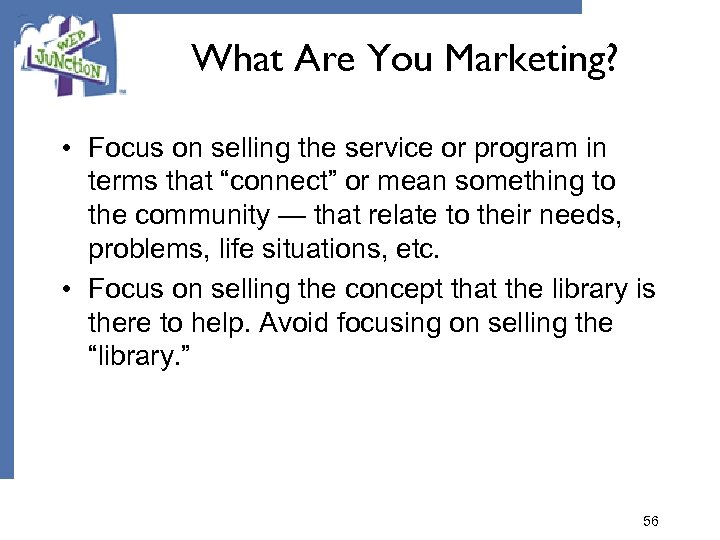 WEB JUNCTION

What Are You Marketing?

• Focus on selling the service or program in terms that “connect” or mean something to the community — that relate to their needs, problems, life situations, etc.

• Focus on selling the concept that the library is there to help. Avoid focusing on selling the “library.”

56